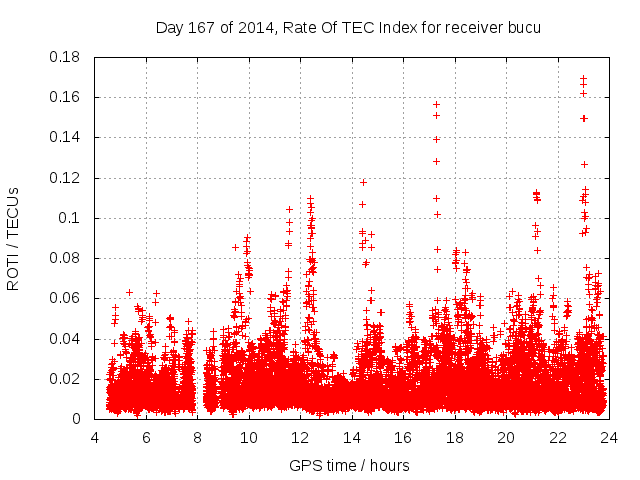 Day 167 of 2014, Rate Of TEC Index for receiver bucu

ROTI / TECUs

0.18
0.16
0.14
0.12
0.1
0.08
0.06
0.04
0.02
0

4 6 8 10 12 14 16 18 20 22 24

GPS time / hours